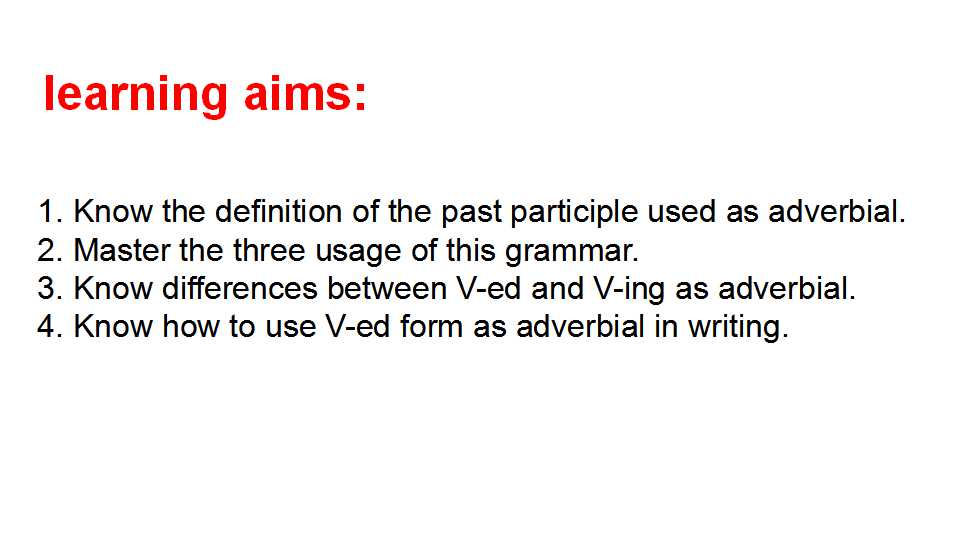 learning aims:

1. Know the definition of the past participle used as adverbial.
2. Master the three usage of this grammar.
3. Know differences between V-ed and V-ing as adverbial.
4. Know how to use V-ed form as adverbial in writing.